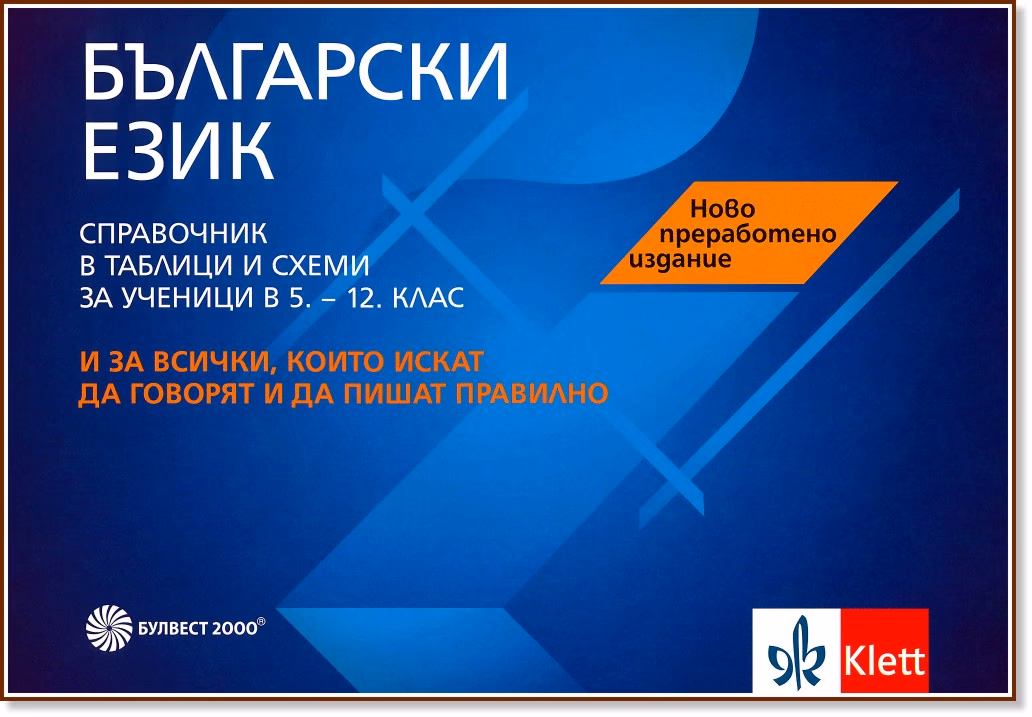 БЪЛГАРСКИ ЕЗИК

СПРАВОЧНИК
В ТАБЛИЦИ И СХЕМИ
ЗА УЧЕНИЦИ В 5. – 12. КЛАС

Ново преработено издание

И ЗА ВСИЧКИ, КОИТО ИСКАТ ДА ГОВОРЯТ И ДА ПИШАТ ПРАВИЛНО

БУЛВЕСТ 2000®

Klett